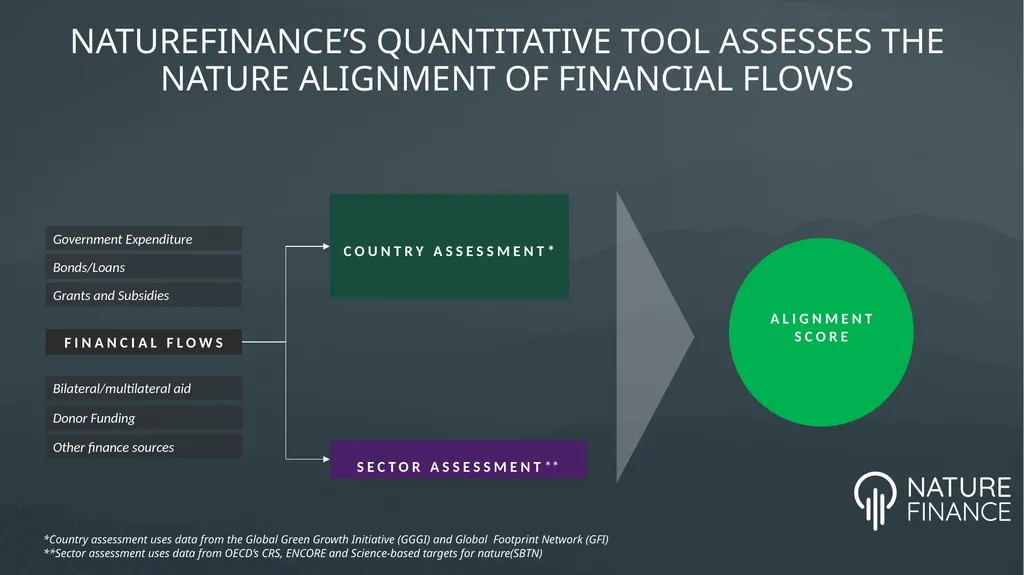 NATUREFINANCE'S QUANTITATIVE TOOL ASSESSES THE NATURE ALIGNMENT OF FINANCIAL FLOWS

Government Expenditure

Bonds/Loans

Grants and Subsidies

FINANCIAL FLOWS

Bilateral/multilateral aid

Donor Funding

Other finance sources

COUNTRY ASSESSMENT*

SECTOR ASSESSMENT**

ALIGNMENT SCORE

NATURE FINANCE

*Country assessment uses data from the Global Green Growth Initiative (GGGI) and Global Footprint Network (GFI)
**Sector assessment uses data from OECD's CRS, ENCORE and Science-based targets for nature(SBTN)